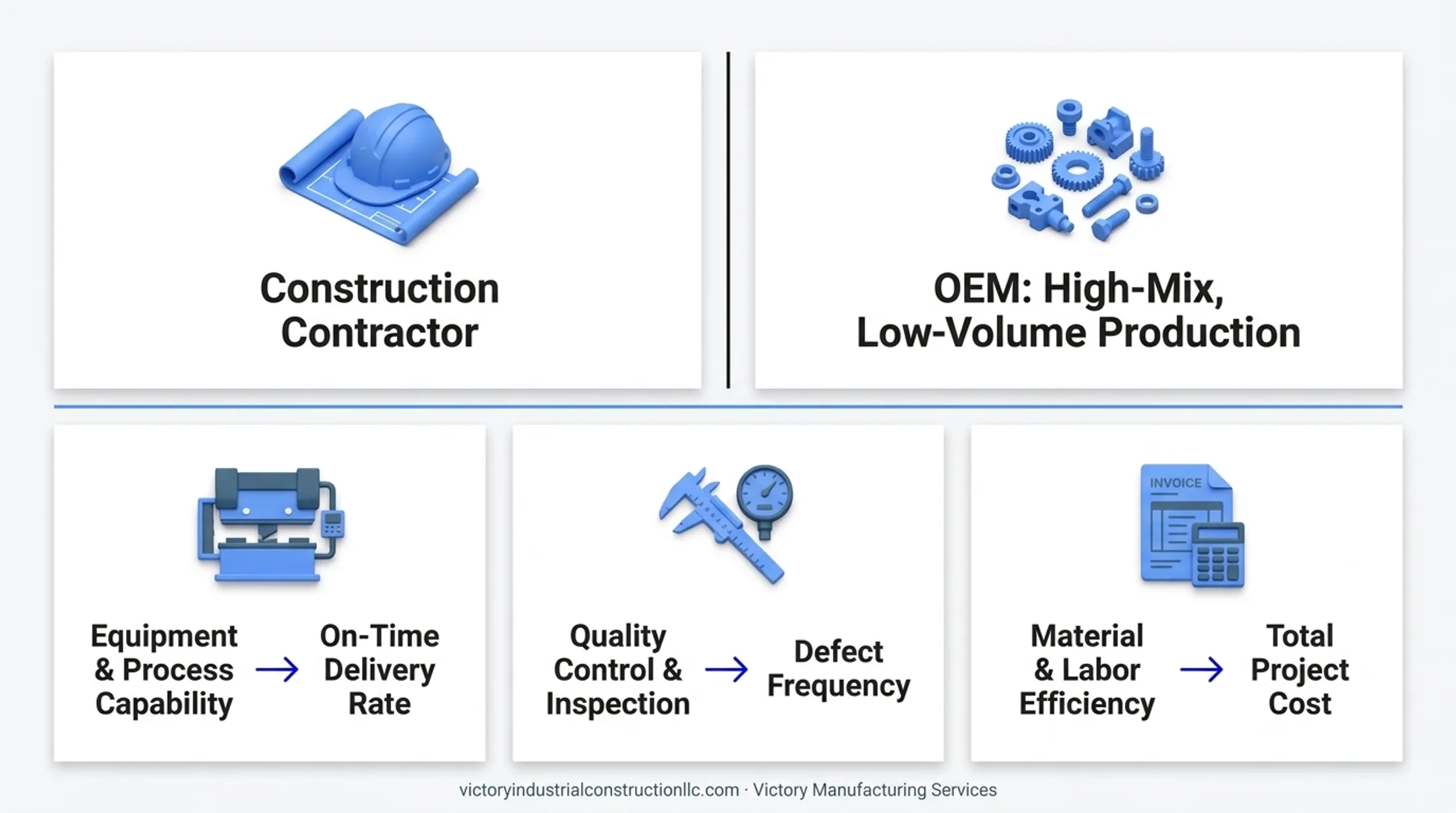 Construction Contractor

OEM: High-Mix, Low-Volume Production

Equipment & Process Capability → On-Time Delivery Rate

Quality Control & Inspection → Defect Frequency

INVOICE

Material & Labor Efficiency → Total Project Cost

victoryindustrialconstructionllc.com · Victory Manufacturing Services